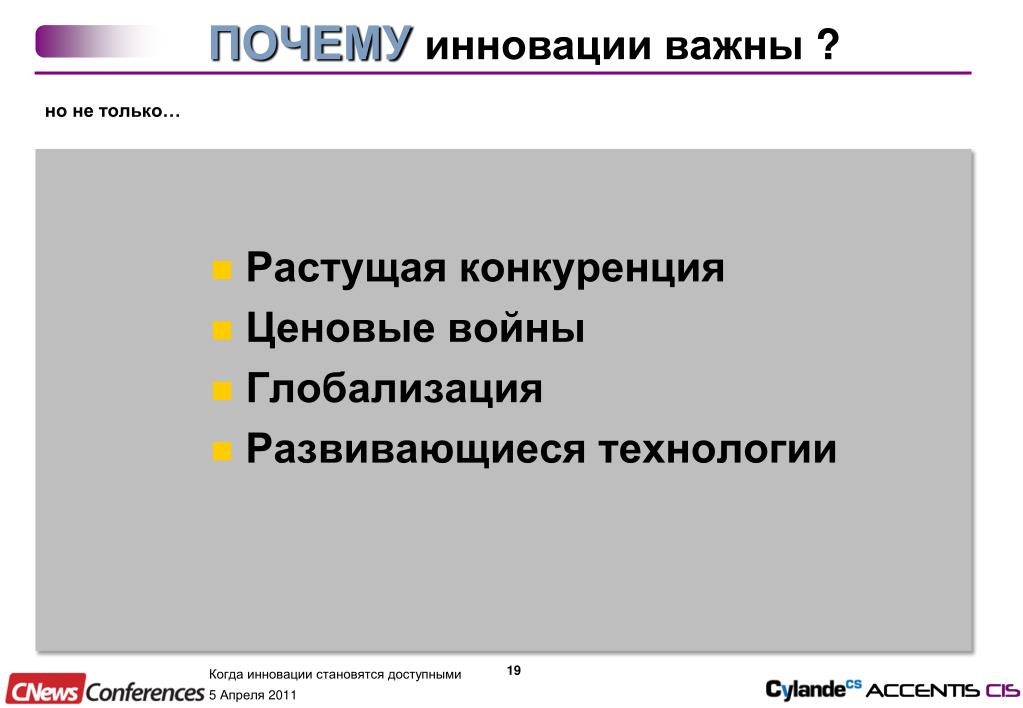 ПОЧЕМУ инновации важны ?

но не только…

■ Растущая конкуренция
■ Ценовые войны
■ Глобализация
■ Развивающиеся технологии

CNews Conferences

Когда инновации становятся доступными
5 Апреля 2011

19

Cylande CS ACCENTIS CIS